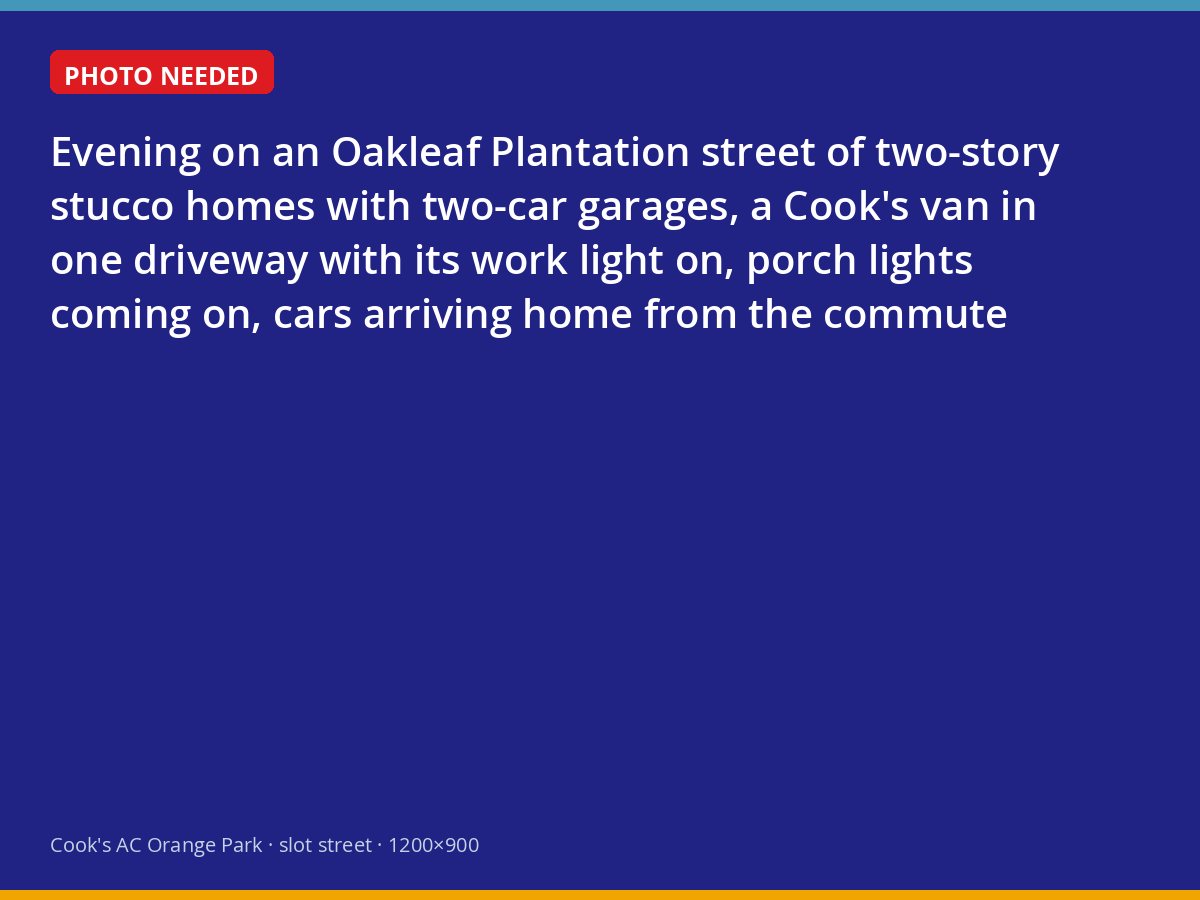 PHOTO NEEDED

Evening on an Oakleaf Plantation street of two-story stucco homes with two-car garages, a Cook's van in one driveway with its work light on, porch lights coming on, cars arriving home from the commute

Cook's AC Orange Park · slot street · 1200×900